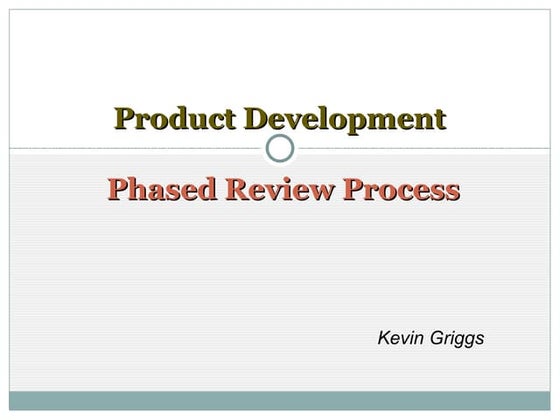 Product Development

Phased Review Process

Kevin Griggs